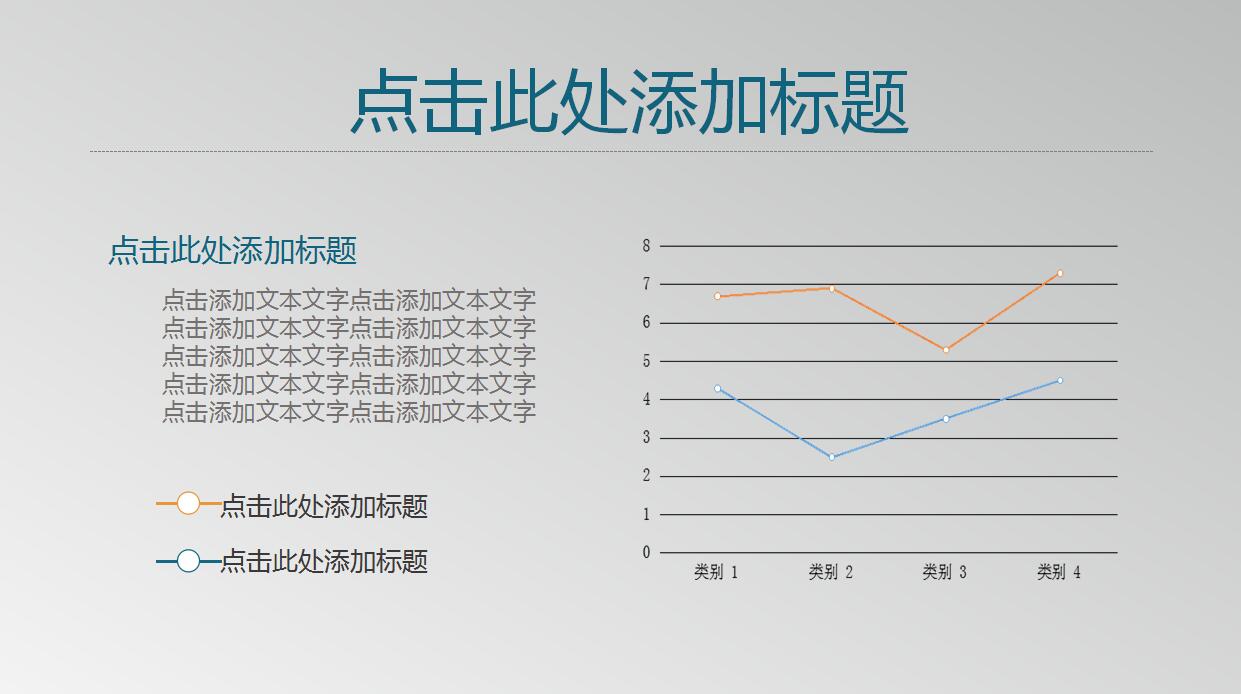 点击此处添加标题

点击此处添加标题

点击添加文本文字点击添加文本文字
点击添加文本文字点击添加文本文字
点击添加文本文字点击添加文本文字
点击添加文本文字点击添加文本文字
点击添加文本文字点击添加文本文字

点击此处添加标题

点击此处添加标题

8
7
6
5
4
3
2
1
0

类别 1 类别 2 类别 3 类别 4